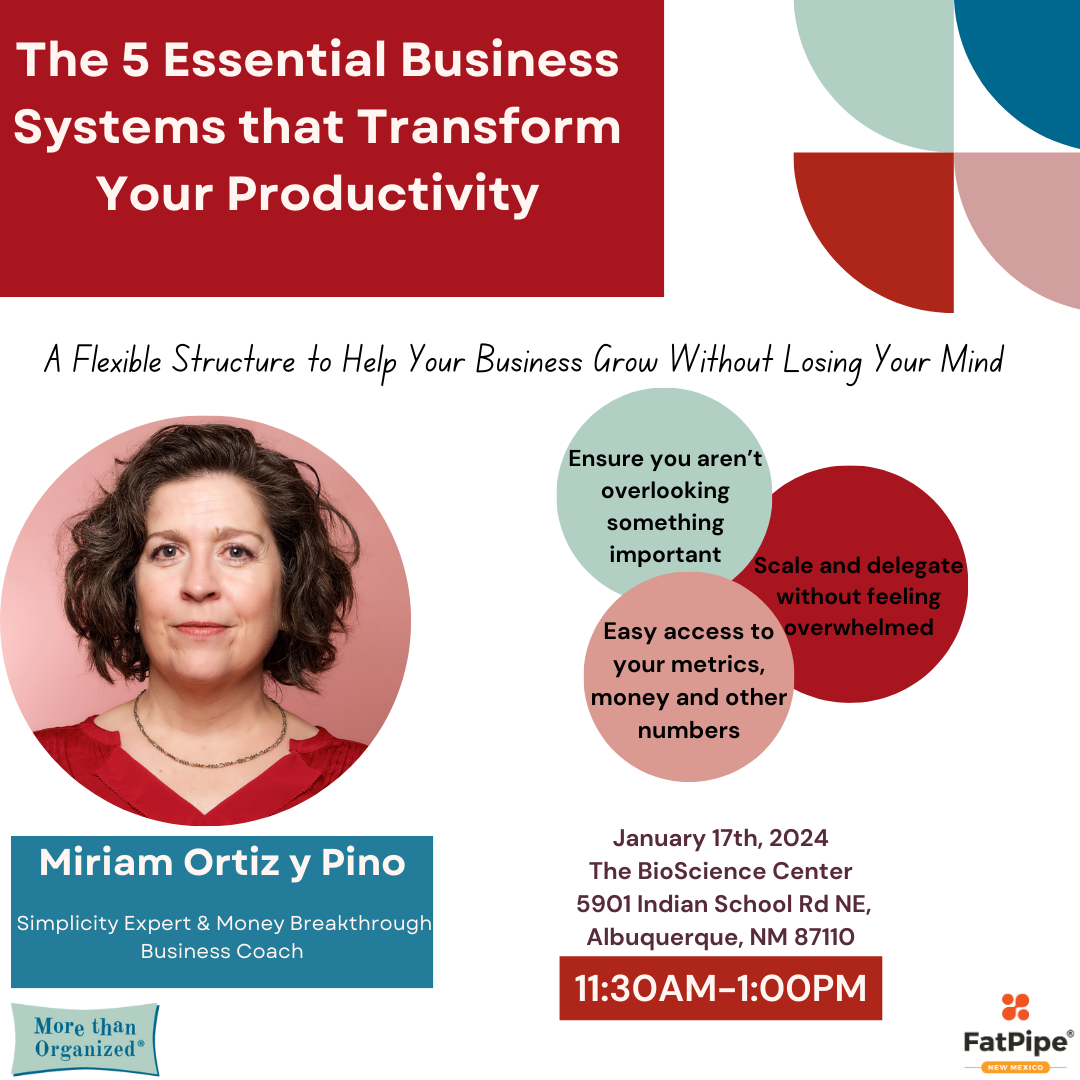 The 5 Essential Business Systems that Transform Your Productivity

A Flexible Structure to Help Your Business Grow Without Losing Your Mind

Ensure you aren't overlooking something important

Scale and delegate without feeling overwhelmed

Easy access to your metrics, money and other numbers

Miriam Ortiz y Pino

Simplicity Expert & Money Breakthrough Business Coach

January 17th, 2024
The BioScience Center
5901 Indian School Rd NE,
Albuquerque, NM 87110

11:30AM-1:00PM

More than Organized®

FatPipe®
NEW MEXICO